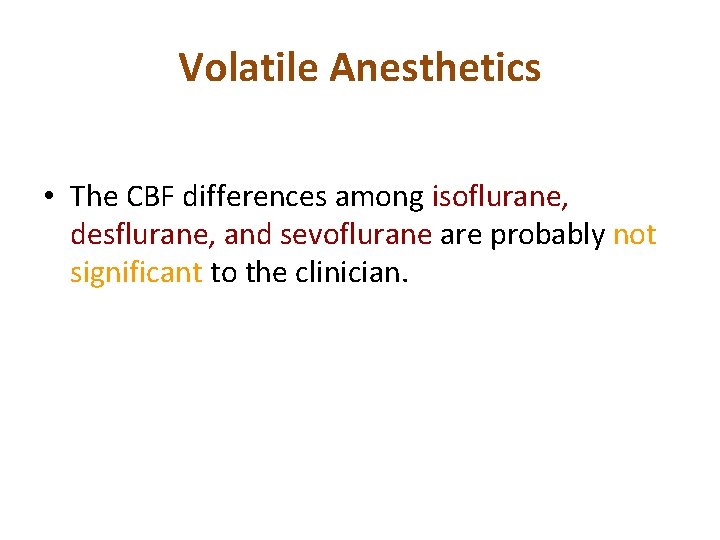 Volatile Anesthetics

• The CBF differences among isoflurane, desflurane, and sevoflurane are probably not significant to the clinician.